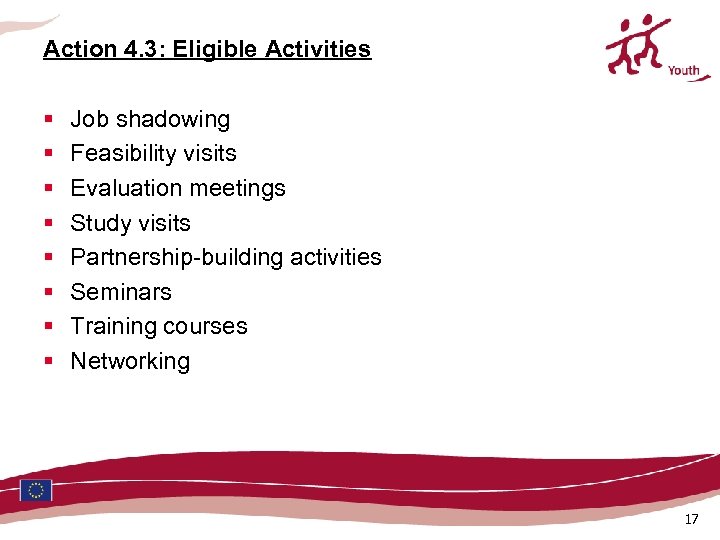 Action 4.3: Eligible Activities

Youth

- Job shadowing
- Feasibility visits
- Evaluation meetings
- Study visits
- Partnership-building activities
- Seminars
- Training courses
- Networking

17